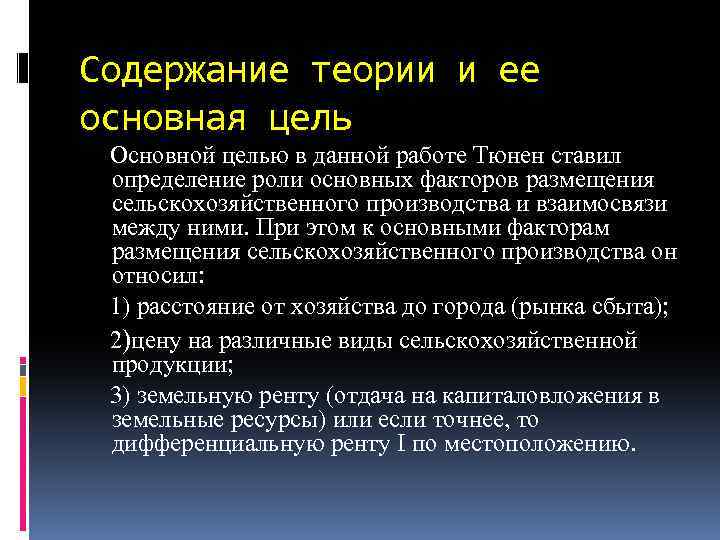 Содержание теории и ее основная цель

Основной целью в данной работе Тюнен ставил определение роли основных факторов размещения сельскохозяйственного производства и взаимосвязи между ними. При этом к основными факторам размещения сельскохозяйственного производства он относил:

1) расстояние от хозяйства до города (рынка сбыта);

2)цену на различные виды сельскохозяйственной продукции;

3) земельную ренту (отдача на капиталовложения в земельные ресурсы) или если точнее, то дифференциальную ренту I по местоположению.